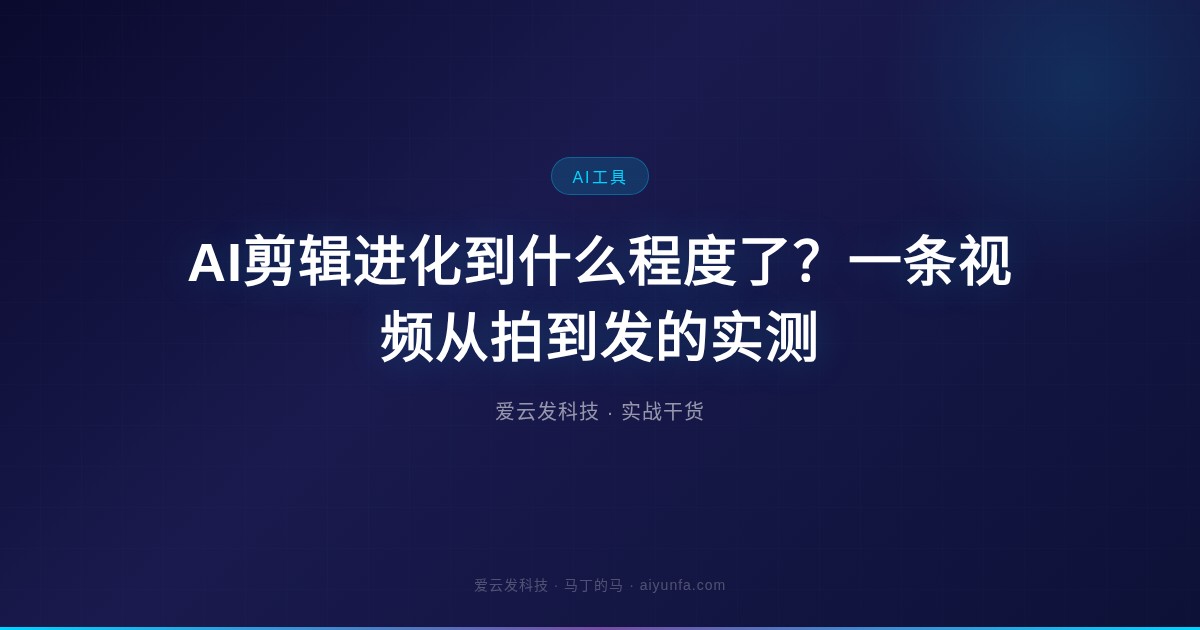 AI工具

AI剪辑进化到什么程度了？一条视频从拍到发的实测

爱云发科技 · 实战干货

爱云发科技 · 马丁的马 · aiyunfa.com